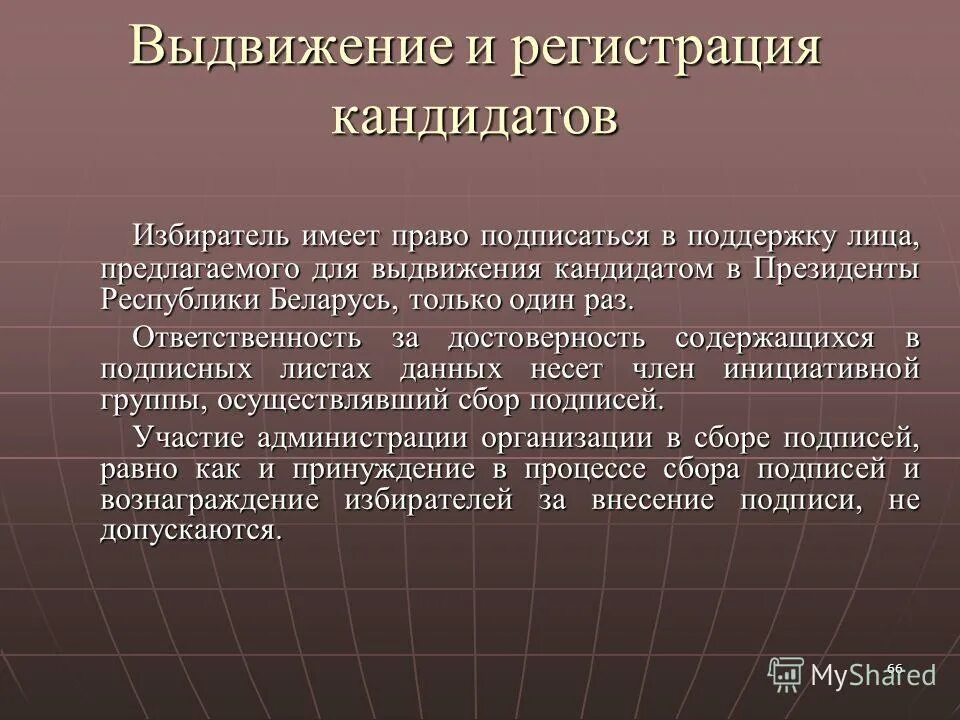 Выдвижение и регистрация кандидатов

Избиратель имеет право подписаться в поддержку лица, предлагаемого для выдвижения кандидатом в Президенты Республики Беларусь, только один раз.

Ответственность за достоверность содержащихся в подписных листах данных несет член инициативной группы, осуществлявший сбор подписей.

Участие администрации организации в сборе подписей, равно как и принуждение в процессе сбора подписей и вознаграждение избирателей за внесение подписи, не допускаются.

66

MyShared